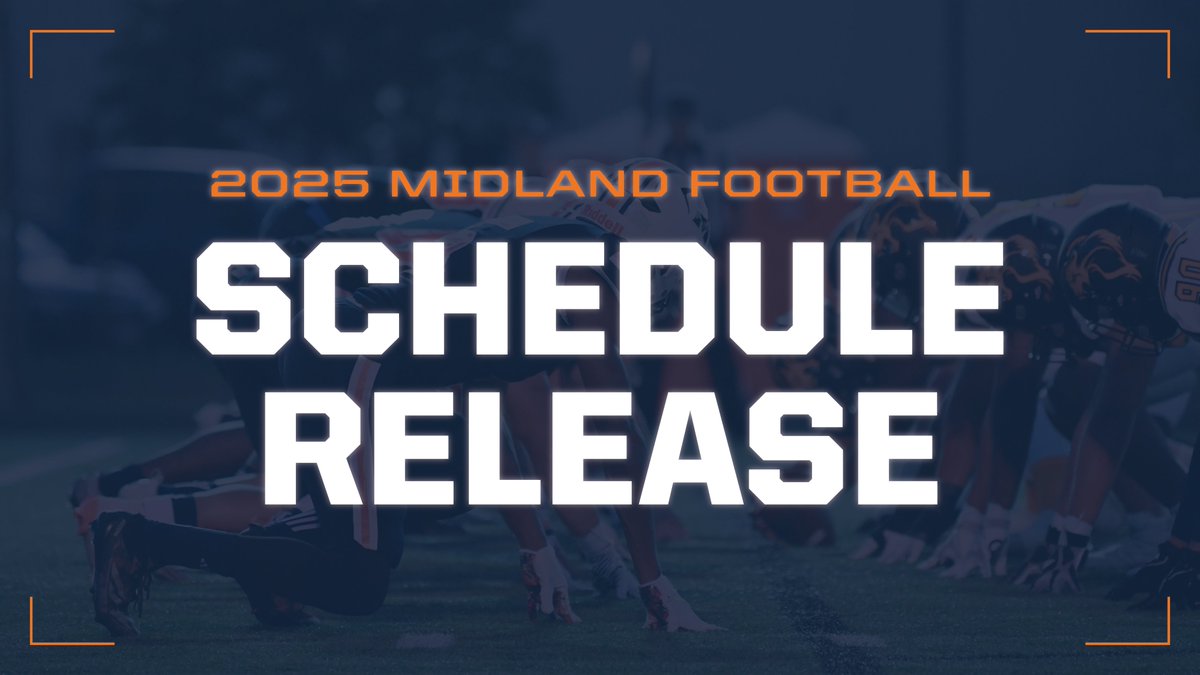 2025 MIDLAND FOOTBALL

SCHEDULE RELEASE